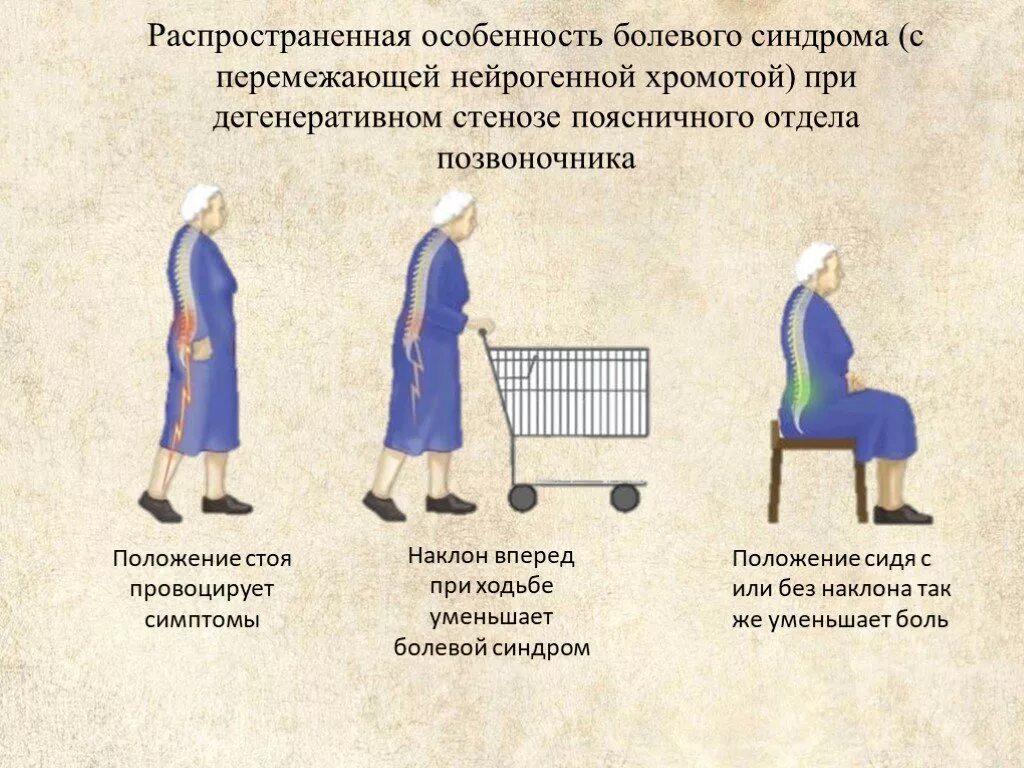 Распространенная особенность болевого синдрома (с перемежающей нейрогенной хромотой) при дегенеративном стенозе поясничного отдела позвоночника

Положение стоя провоцирует симптомы

Наклон вперед при ходьбе уменьшает болевой синдром

Положение сидя с или без наклона так же уменьшает боль